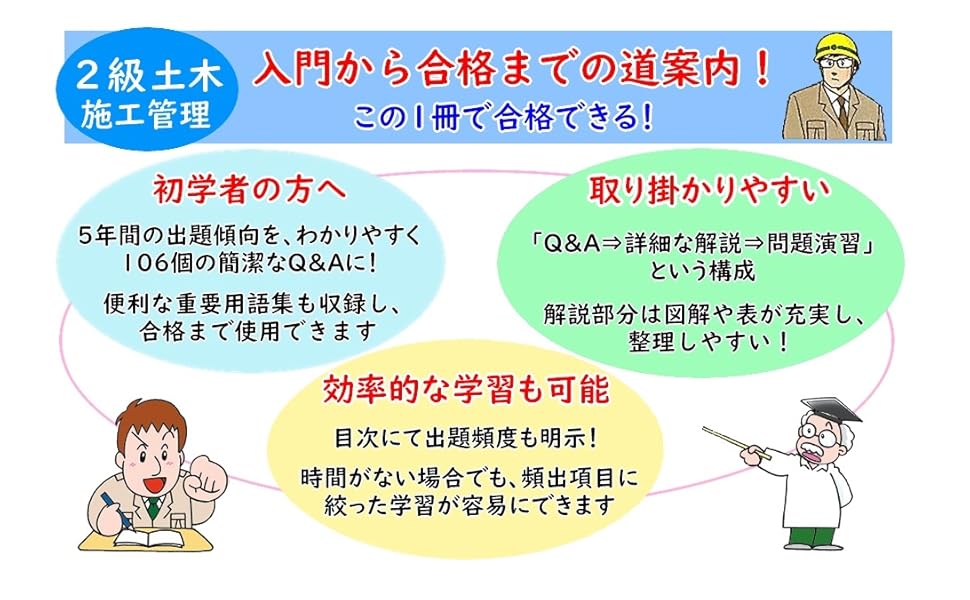 ２級土木
施工管理

入門から合格までの道案内！
この１冊で合格できる！

初学者の方へ

５年間の出題傾向を、わかりやすく106個の簡潔なQ&Aに！

便利な重要用語集も収録し、合格まで使用できます

取り掛かりやすい

「Q&A⇒詳細な解説⇒問題演習」という構成

解説部分は図解や表が充実し、整理しやすい！

効率的な学習も可能

目次にて出題頻度も明示！

時間がない場合でも、頻出項目に絞った学習が容易にできます